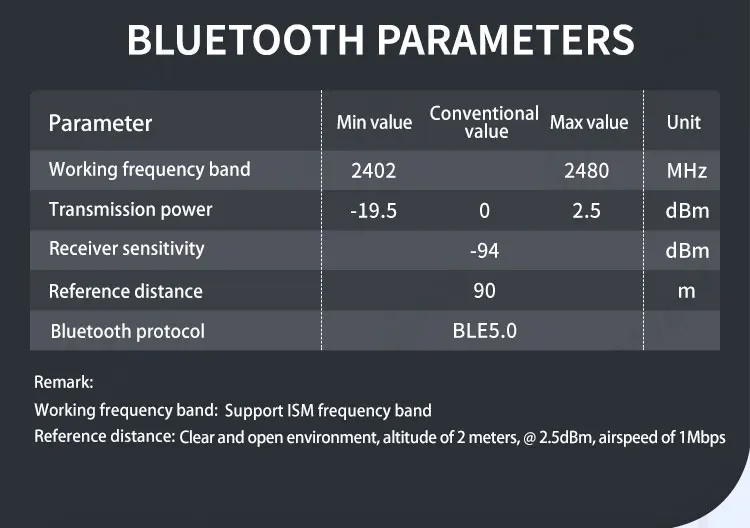 BLUETOOTH PARAMETERS

| Parameter | Min value | Conventional value | Max value | Unit |
|---|---|---|---|---|
| Working frequency band | 2402 | | 2480 | MHz |
| Transmission power | -19.5 | 0 | 2.5 | dBm |
| Receiver sensitivity | | -94 | | dBm |
| Reference distance | | 90 | | m |
| Bluetooth protocol | | BLE5.0 | | |

Remark:
Working frequency band: Support ISM frequency band
Reference distance: Clear and open environment, altitude of 2 meters, @ 2.5dBm, airspeed of 1Mbps